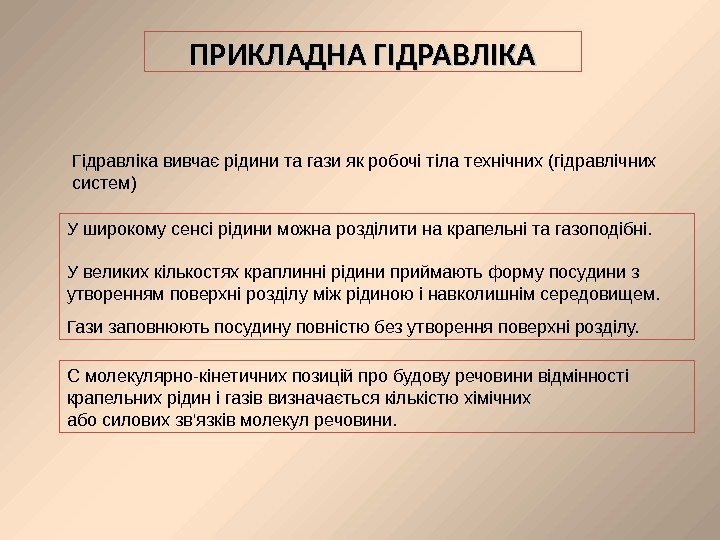 ПРИКЛАДНА ГІДРАВЛІКА

Гідравліка вивчає рідини та гази як робочі тіла технічних (гідравлічних систем)

У широкому сенсі рідини можна розділити на крапельні та газоподібні.

У великих кількостях краплинні рідини приймають форму посудини з утворенням поверхні розділу між рідиною і навколишнім середовищем.

Гази заповнюють посудину повністю без утворення поверхні розділу.

С молекулярно-кінетичних позицій про будову речовини відмінності крапельних рідин і газів визначається кількістю хімічних або силових зв'язків молекул речовини.